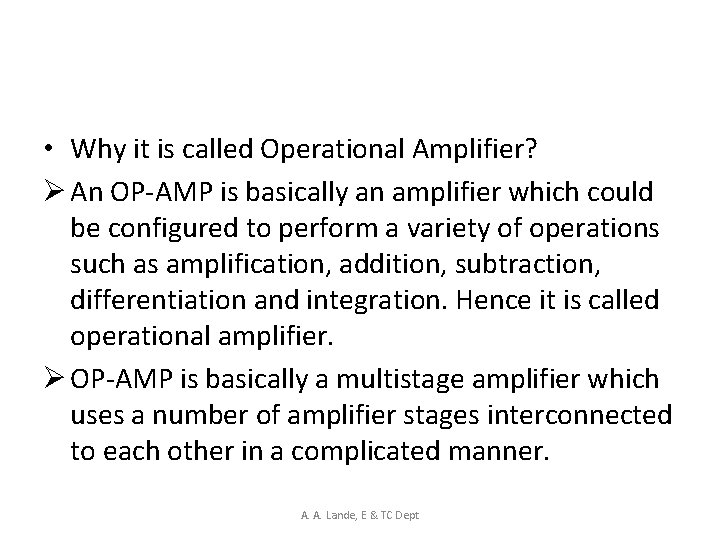 • Why it is called Operational Amplifier?

➢ An OP-AMP is basically an amplifier which could be configured to perform a variety of operations such as amplification, addition, subtraction, differentiation and integration. Hence it is called operational amplifier.

➢ OP-AMP is basically a multistage amplifier which uses a number of amplifier stages interconnected to each other in a complicated manner.

A. A. Lande, E & TC Dept